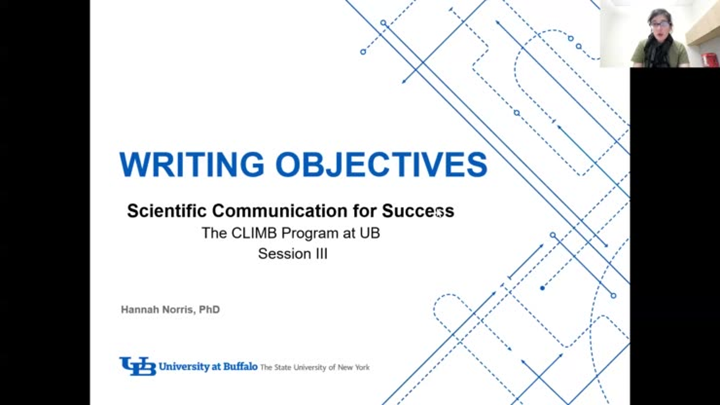 WRITING OBJECTIVES

Scientific Communication for Success
The CLIMB Program at UB
Session III

Hannah Norris, PhD

UB University at Buffalo The State University of New York